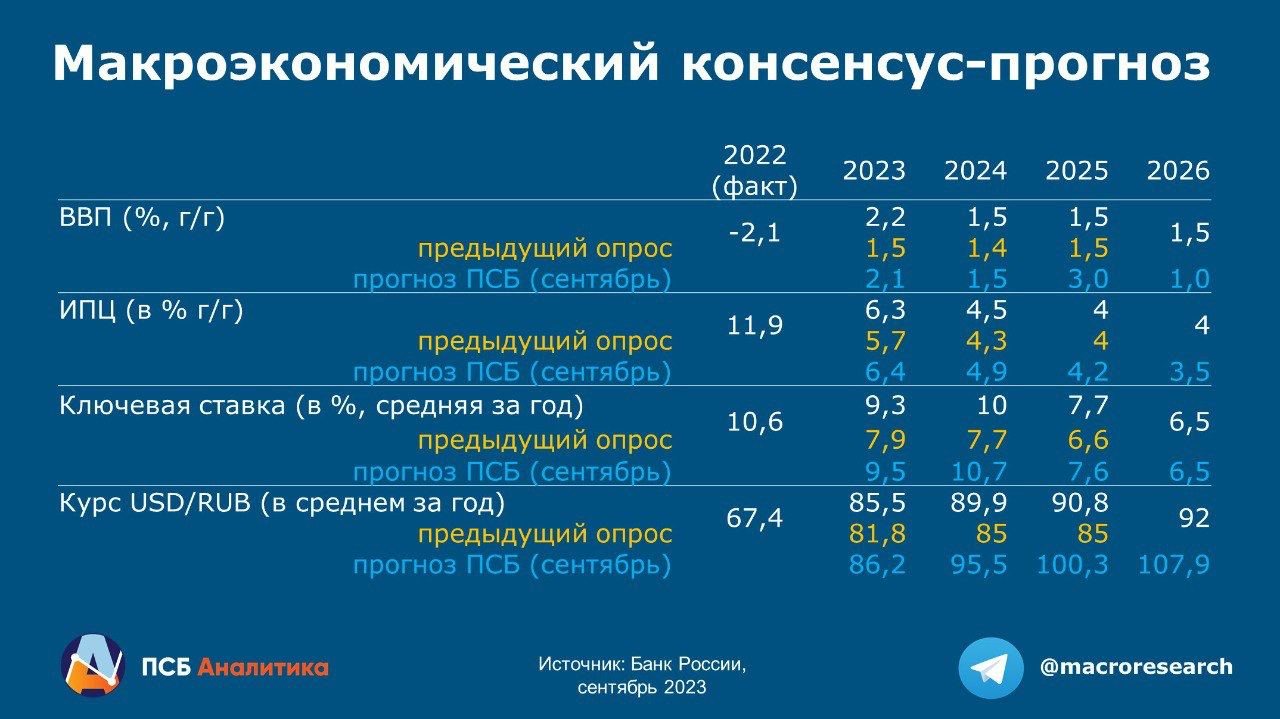 Макроэкономический консенсус-прогноз

| | 2022 (факт) | 2023 | 2024 | 2025 | 2026 |
|---|---|---|---|---|---|
| ВВП (%, г/г) | -2,1 | 2,2 | 1,5 | 1,5 | 1,5 |
| предыдущий опрос | | 1,5 | 1,4 | 1,5 | |
| прогноз ПСБ (сентябрь) | | 2,1 | 1,5 | 3,0 | 1,0 |
| ИПЦ (в % г/г) | 11,9 | 6,3 | 4,5 | 4 | 4 |
| предыдущий опрос | | 5,7 | 4,3 | 4 | |
| прогноз ПСБ (сентябрь) | | 6,4 | 4,9 | 4,2 | 3,5 |
| Ключевая ставка (в %, средняя за год) | 10,6 | 9,3 | 10 | 7,7 | 6,5 |
| предыдущий опрос | | 7,9 | 7,7 | 6,6 | |
| прогноз ПСБ (сентябрь) | | 9,5 | 10,7 | 7,6 | 6,5 |
| Курс USD/RUB (в среднем за год) | 67,4 | 85,5 | 89,9 | 90,8 | 92 |
| предыдущий опрос | | 81,8 | 85 | 85 | |
| прогноз ПСБ (сентябрь) | | 86,2 | 95,5 | 100,3 | 107,9 |

ПСБ Аналитика

Источник: Банк России, сентябрь 2023

@macroresearch